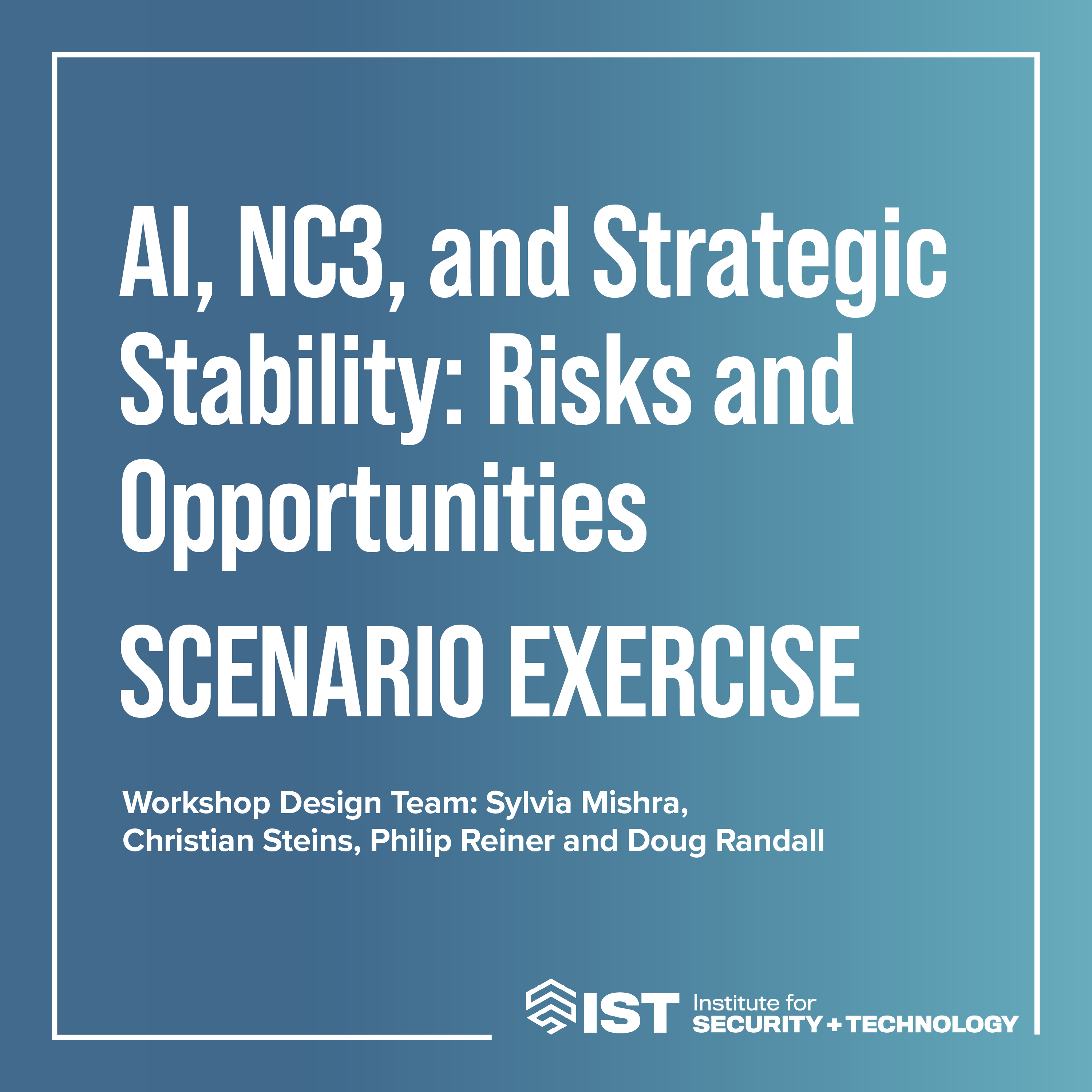 AI, NC3, and Strategic Stability: Risks and Opportunities

SCENARIO EXERCISE

Workshop Design Team: Sylvia Mishra, Christian Steins, Philip Reiner and Doug Randall

IST Institute for SECURITY + TECHNOLOGY